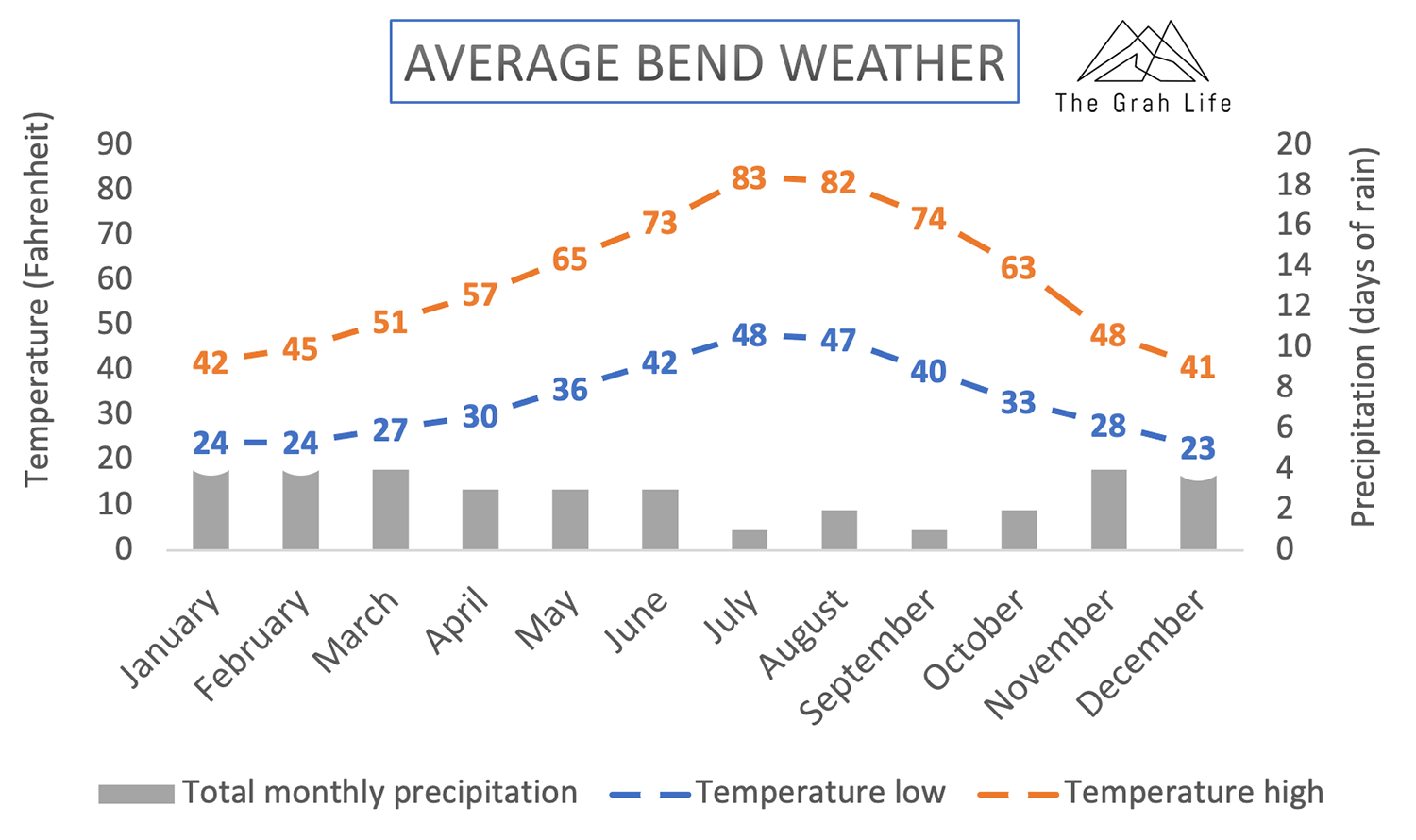 AVERAGE BEND WEATHER

The Grah Life

Temperature (Fahrenheit)

90
80
70
60
50
40
30
20
10
0

Precipitation (days of rain)

20
18
16
14
12
10
8
6
4
2
0

42 45 51 57 65 73 83 82 74 63 48 41

24 24 27 30 36 42 48 47 40 33 28 23

January February March April May June July August September October November December

Total monthly precipitation
Temperature low
Temperature high